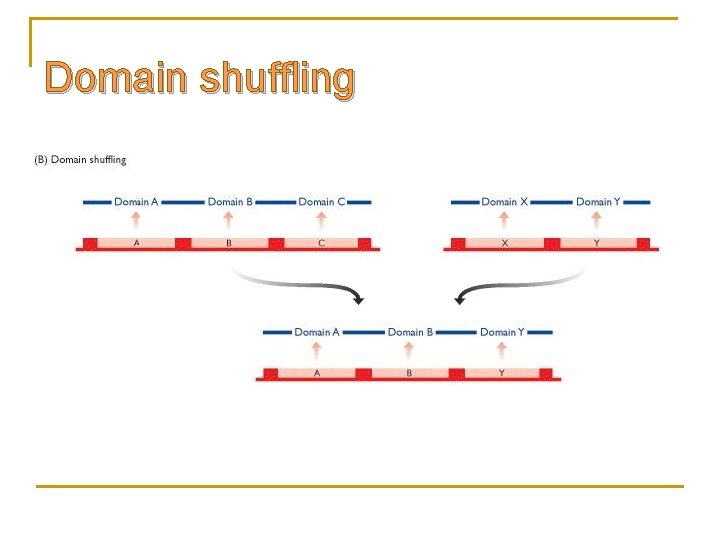 Domain shuffling

(B) Domain shuffling

Domain A Domain B Domain C

A B C

Domain X Domain Y

X Y

Domain A Domain B Domain Y

A B Y